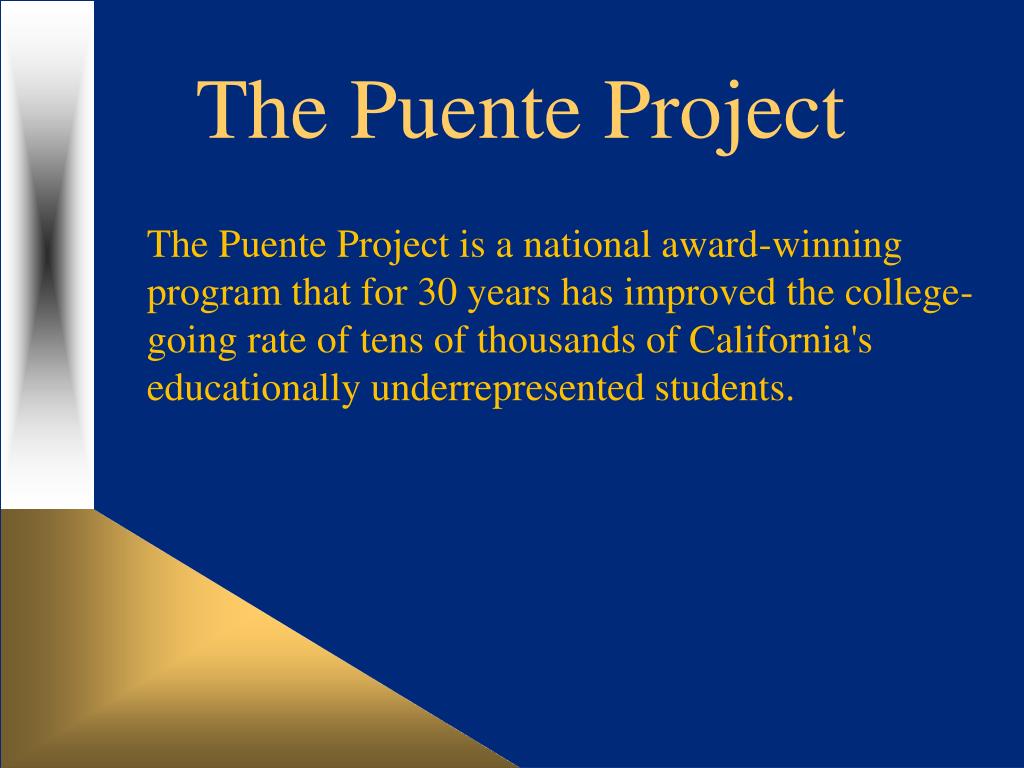 The Puente Project

The Puente Project is a national award-winning program that for 30 years has improved the college-going rate of tens of thousands of California's educationally underrepresented students.